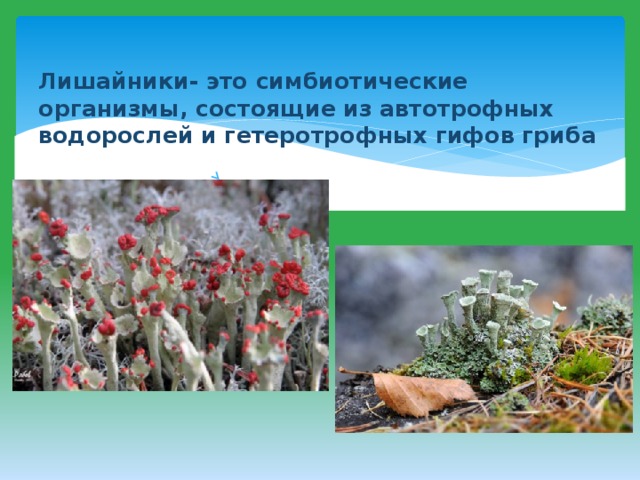 Лишайники- это симбиотические организмы, состоящие из автотрофных водорослей и гетеротрофных гифов гриба